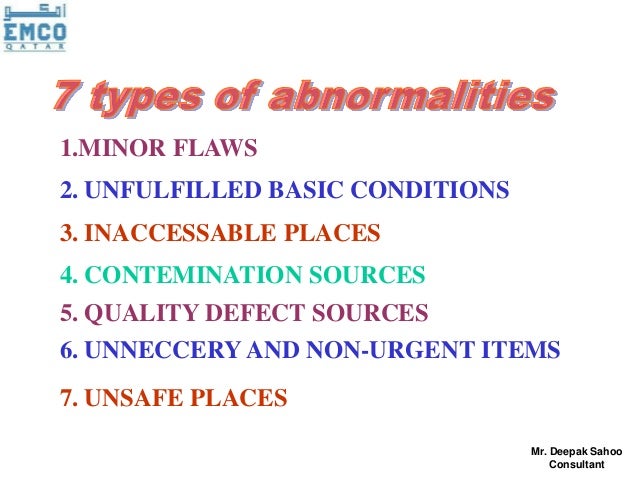 إمكو
EMCO
QATAR

7 types of abnormalities

1.MINOR FLAWS

2. UNFULFILLED BASIC CONDITIONS

3. INACCESSABLE PLACES

4. CONTEMINATION SOURCES

5. QUALITY DEFECT SOURCES

6. UNNECCERY AND NON-URGENT ITEMS

7. UNSAFE PLACES

Mr. Deepak Sahoo
Consultant